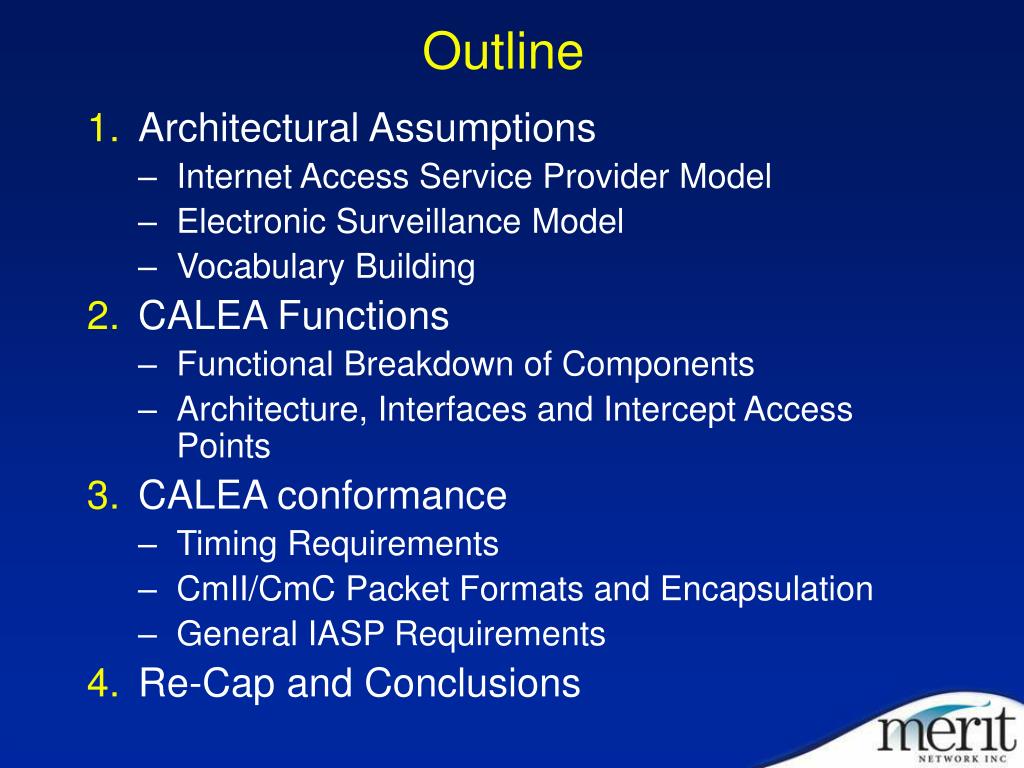 Outline

1. Architectural Assumptions
– Internet Access Service Provider Model
– Electronic Surveillance Model
– Vocabulary Building
2. CALEA Functions
– Functional Breakdown of Components
– Architecture, Interfaces and Intercept Access Points
3. CALEA conformance
– Timing Requirements
– CmII/CmC Packet Formats and Encapsulation
– General IASP Requirements
4. Re-Cap and Conclusions

merit
NETWORK INC